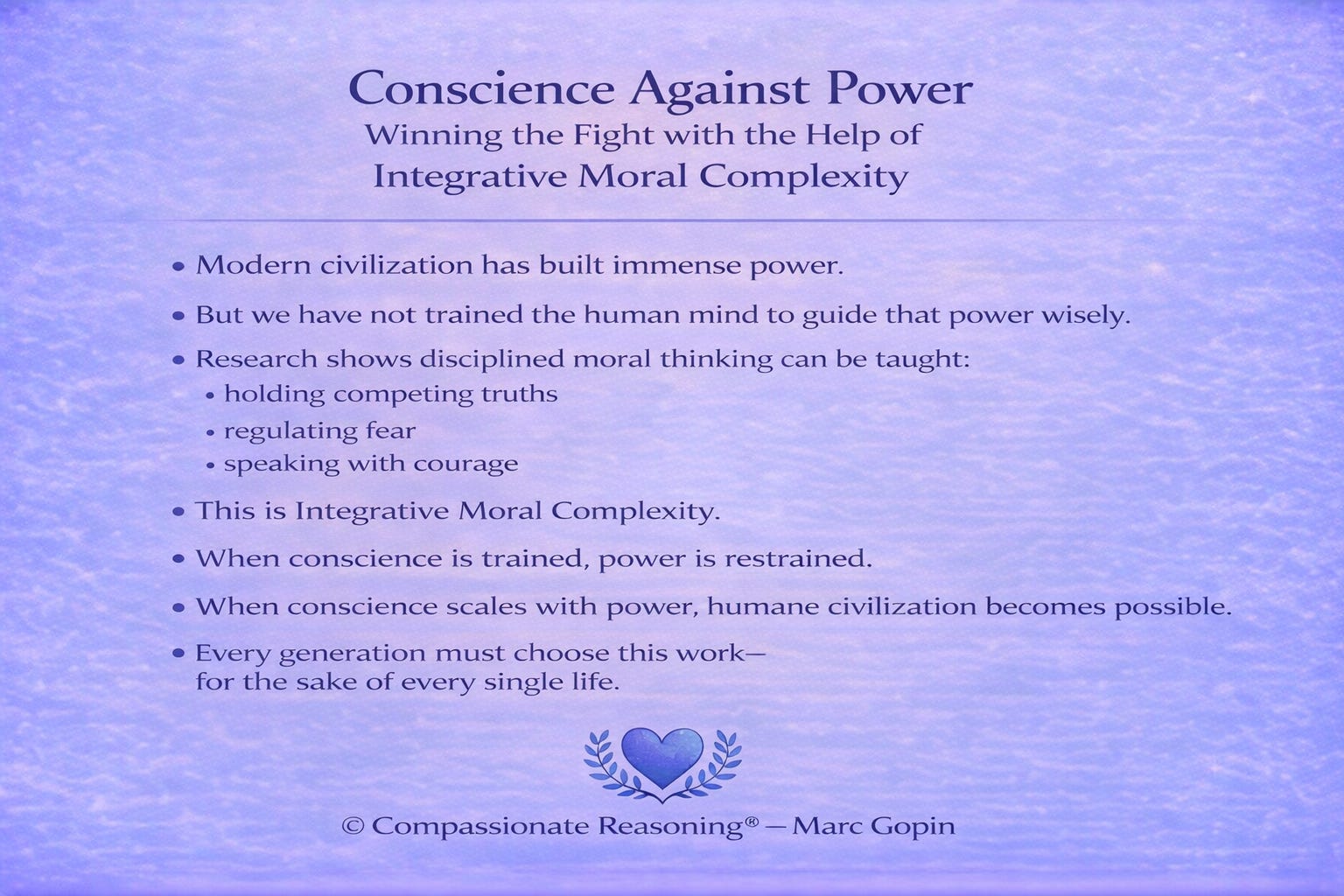 Conscience Against Power
Winning the Fight with the Help of
Integrative Moral Complexity

• Modern civilization has built immense power.

• But we have not trained the human mind to guide that power wisely.

• Research shows disciplined moral thinking can be taught:
 • holding competing truths
 • regulating fear
 • speaking with courage

• This is Integrative Moral Complexity.

• When conscience is trained, power is restrained.

• When conscience scales with power, humane civilization becomes possible.

• Every generation must choose this work— for the sake of every single life.

© Compassionate Reasoning® — Marc Gopin